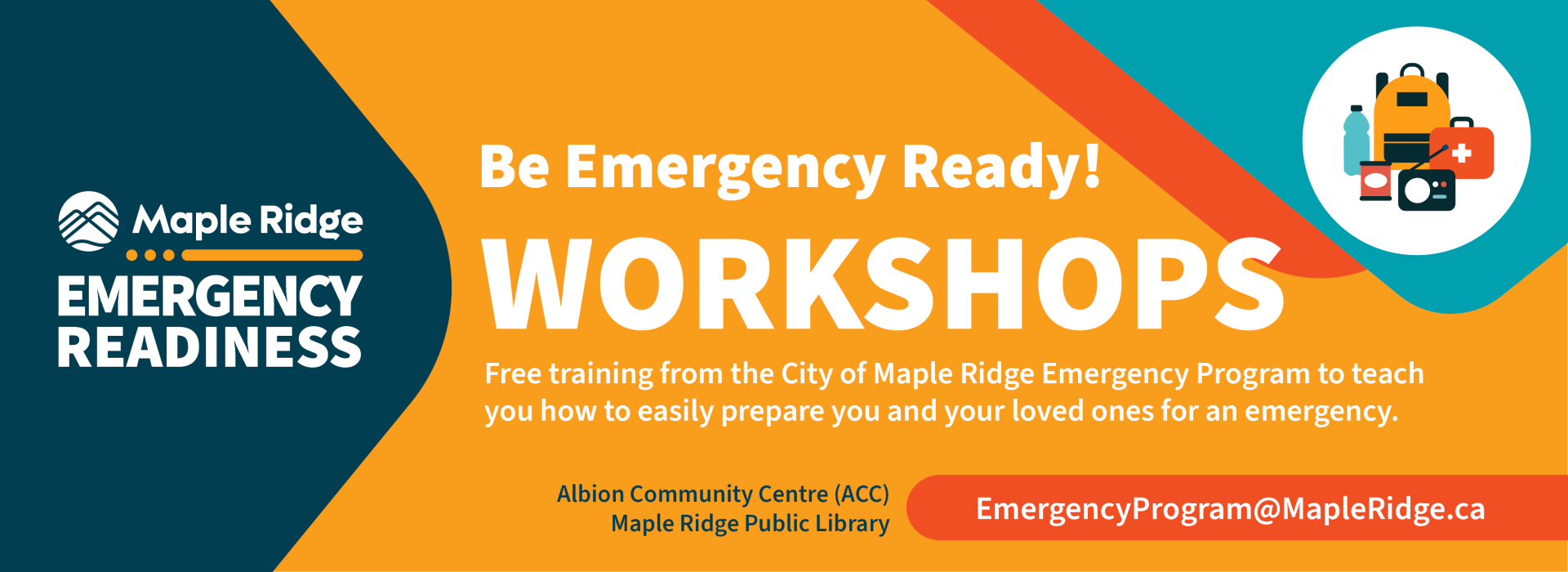 Maple Ridge
EMERGENCY READINESS

Be Emergency Ready!

WORKSHOPS

Free training from the City of Maple Ridge Emergency Program to teach you how to easily prepare you and your loved ones for an emergency.

Albion Community Centre (ACC)
Maple Ridge Public Library

EmergencyProgram@MapleRidge.ca